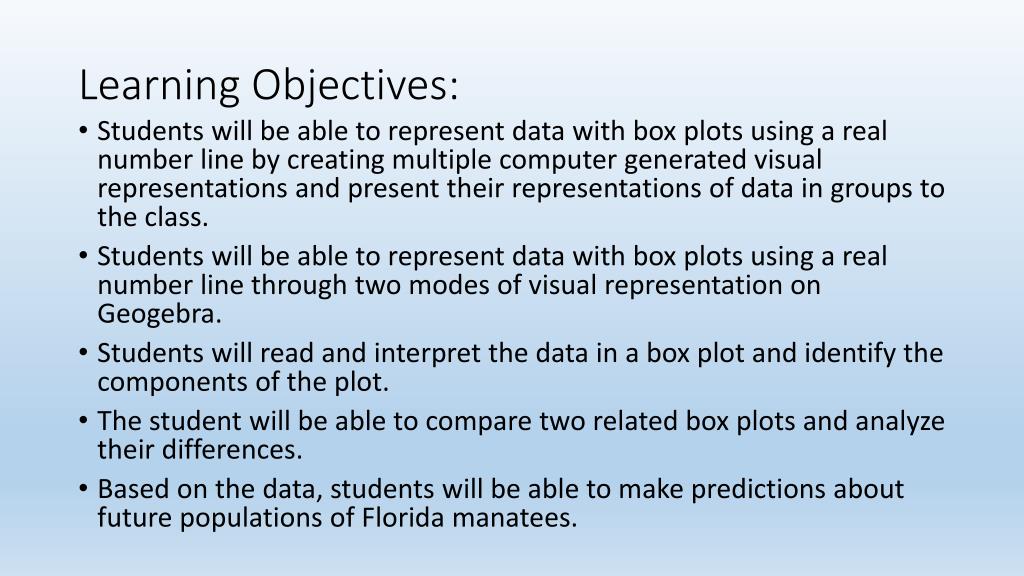 Learning Objectives:

• Students will be able to represent data with box plots using a real number line by creating multiple computer generated visual representations and present their representations of data in groups to the class.

• Students will be able to represent data with box plots using a real number line through two modes of visual representation on Geogebra.

• Students will read and interpret the data in a box plot and identify the components of the plot.

• The student will be able to compare two related box plots and analyze their differences.

• Based on the data, students will be able to make predictions about future populations of Florida manatees.